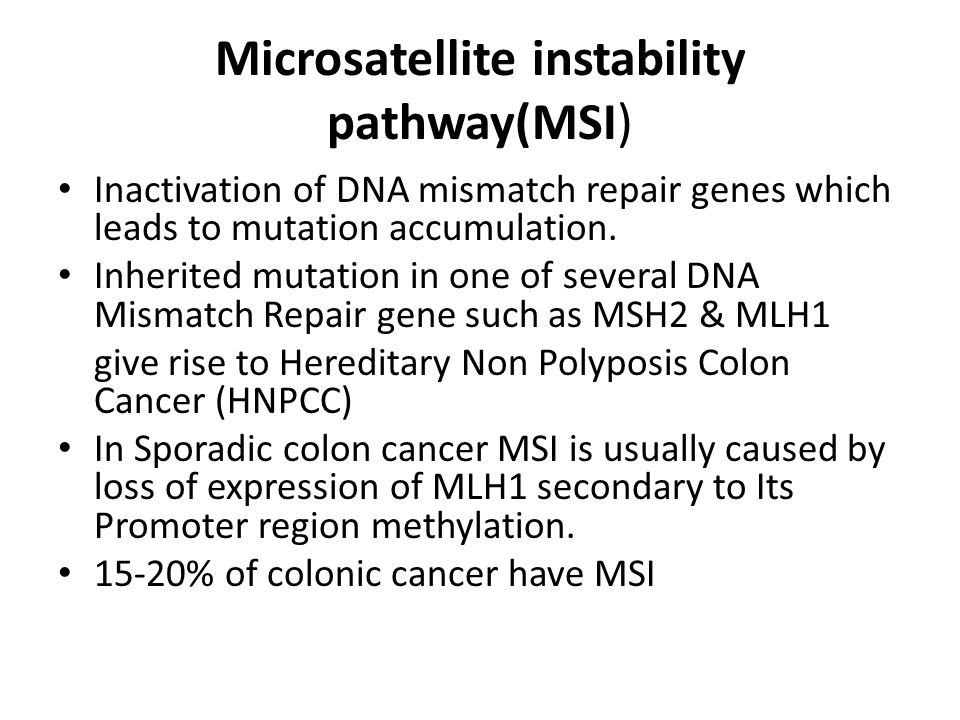 Microsatellite instability pathway(MSI)

• Inactivation of DNA mismatch repair genes which leads to mutation accumulation.
• Inherited mutation in one of several DNA Mismatch Repair gene such as MSH2 & MLH1 give rise to Hereditary Non Polyposis Colon Cancer (HNPCC)
• In Sporadic colon cancer MSI is usually caused by loss of expression of MLH1 secondary to Its Promoter region methylation.
• 15-20% of colonic cancer have MSI